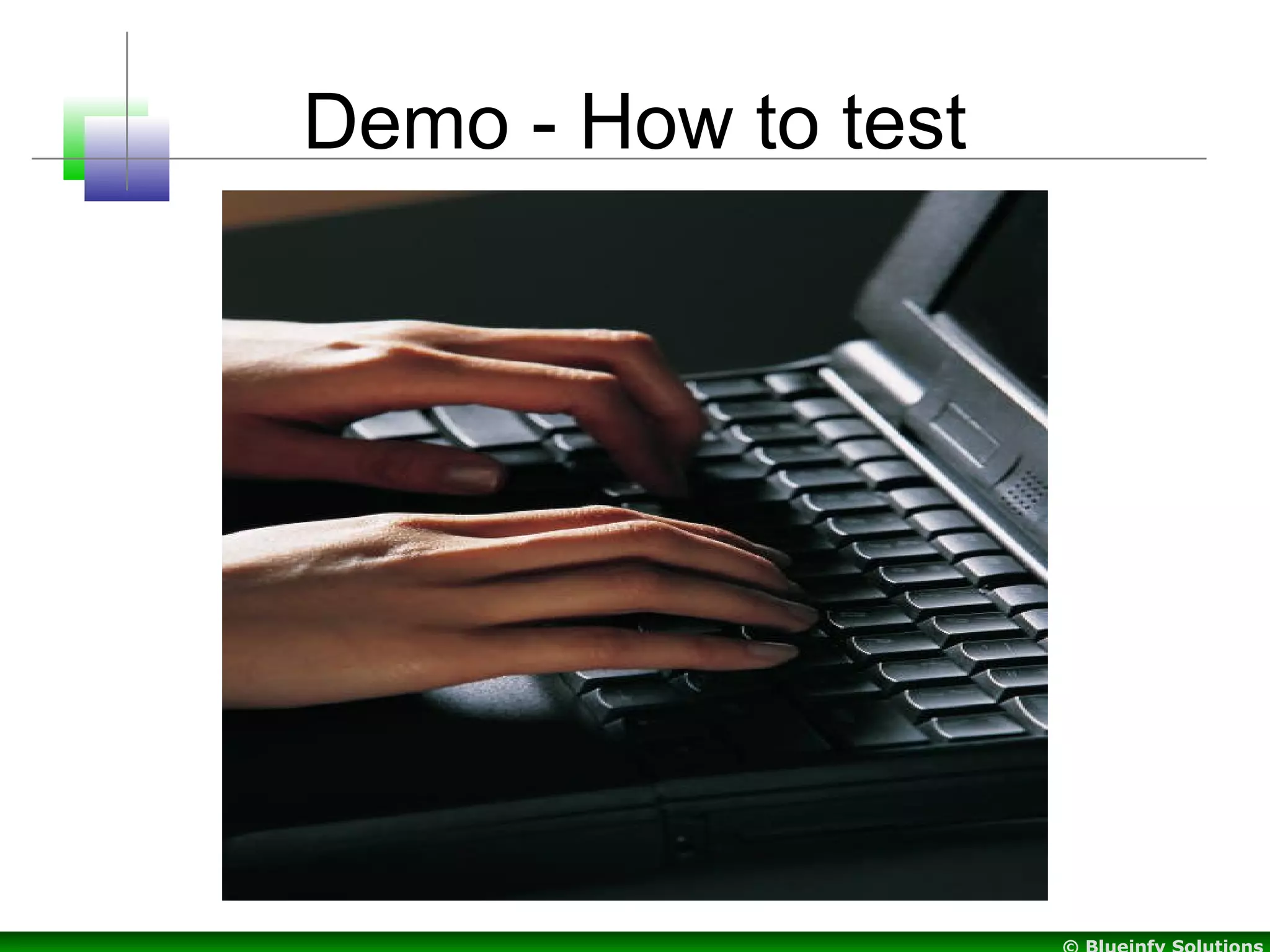 Demo - How to test

© Blueinfy Solutions